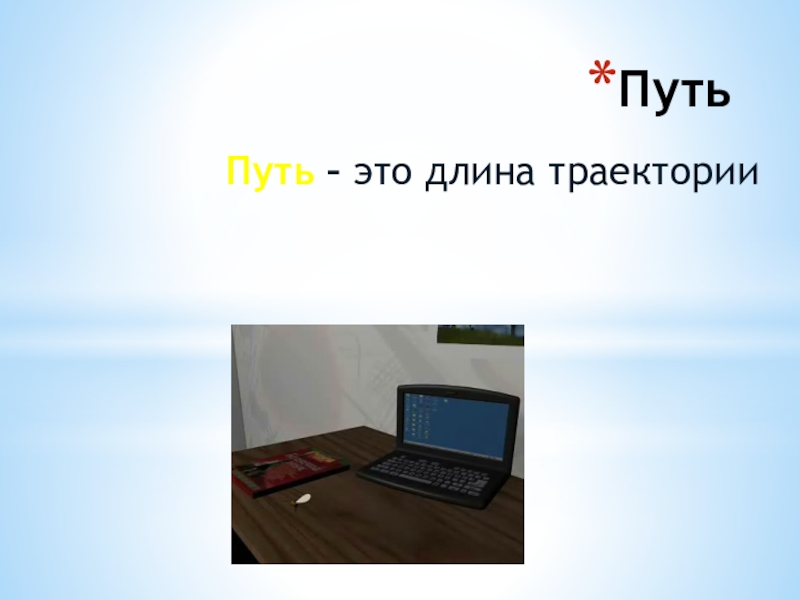 *Путь

Путь – это длина траектории